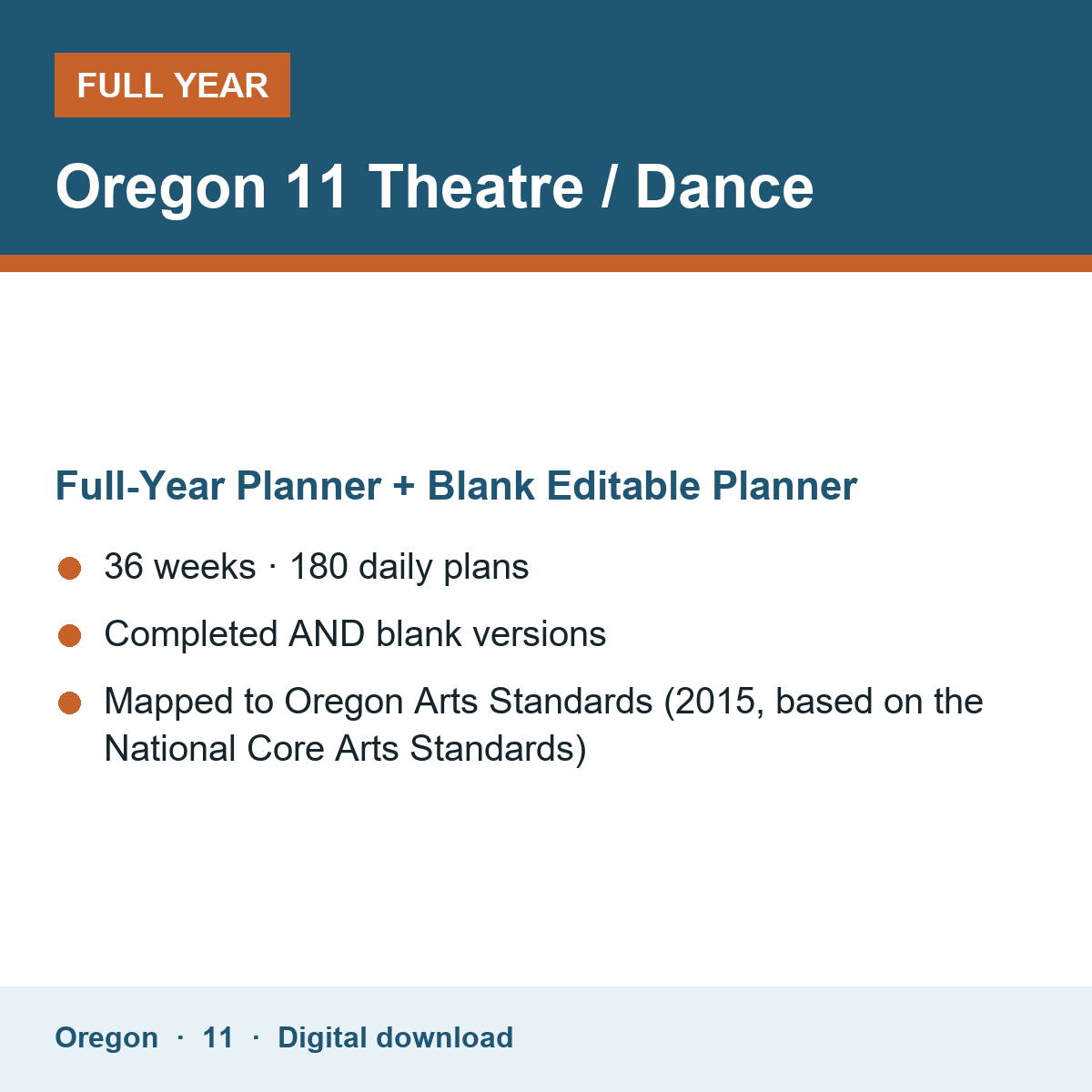 FULL YEAR

Oregon 11 Theatre / Dance

Full-Year Planner + Blank Editable Planner

• 36 weeks · 180 daily plans
• Completed AND blank versions
• Mapped to Oregon Arts Standards (2015, based on the National Core Arts Standards)

Oregon · 11 · Digital download